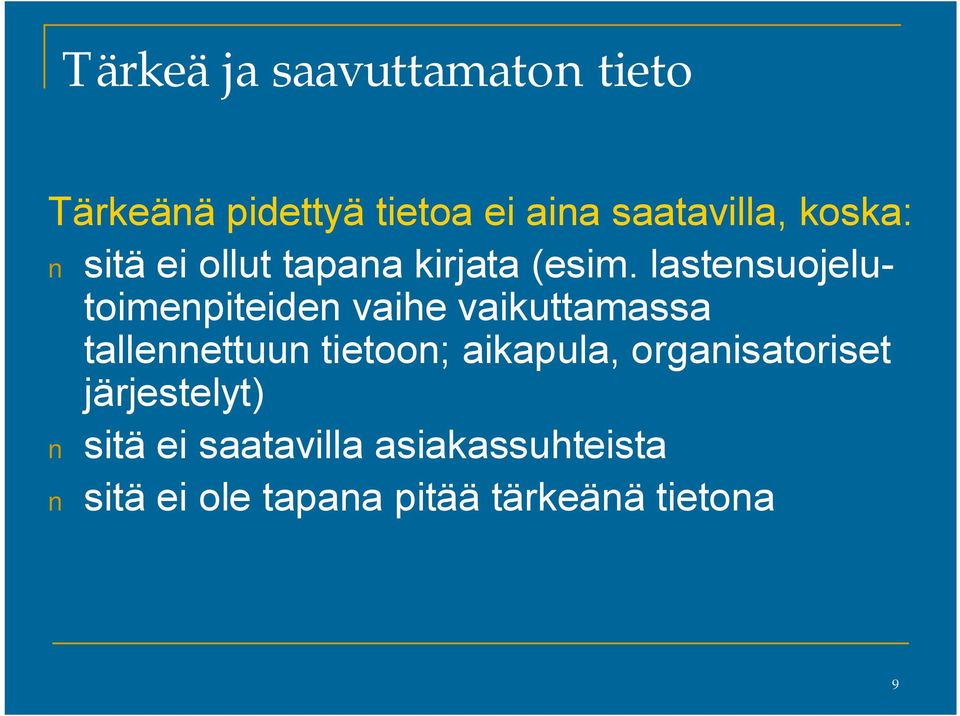 Tärkeä ja saavuttamaton tieto

Tärkeänä pidettyä tietoa ei aina saatavilla, koska:

n sitä ei ollut tapana kirjata (esim. lastensuojelutoimenpiteiden vaihe vaikuttamassa tallennettuun tietoon; aikapula, organisatoriset järjestelyt)

n sitä ei saatavilla asiakassuhteista

n sitä ei ole tapana pitää tärkeänä tietona

9